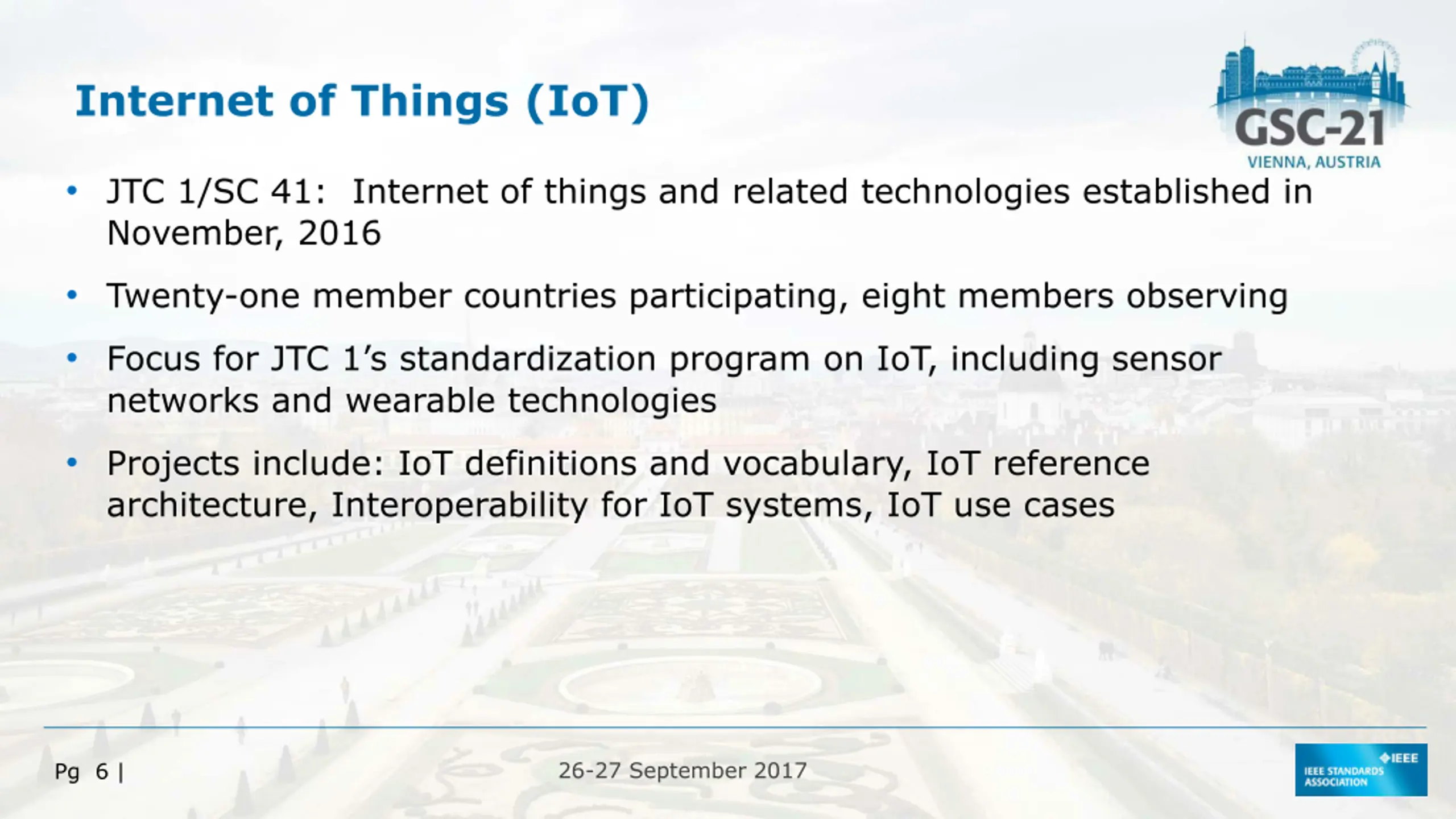 Internet of Things (IoT)

GSC-21
VIENNA, AUSTRIA

• JTC 1/SC 41: Internet of things and related technologies established in November, 2016

• Twenty-one member countries participating, eight members observing

• Focus for JTC 1's standardization program on IoT, including sensor networks and wearable technologies

• Projects include: IoT definitions and vocabulary, IoT reference architecture, Interoperability for IoT systems, IoT use cases

Pg 6 |

26-27 September 2017

IEEE
IEEE STANDARDS ASSOCIATION